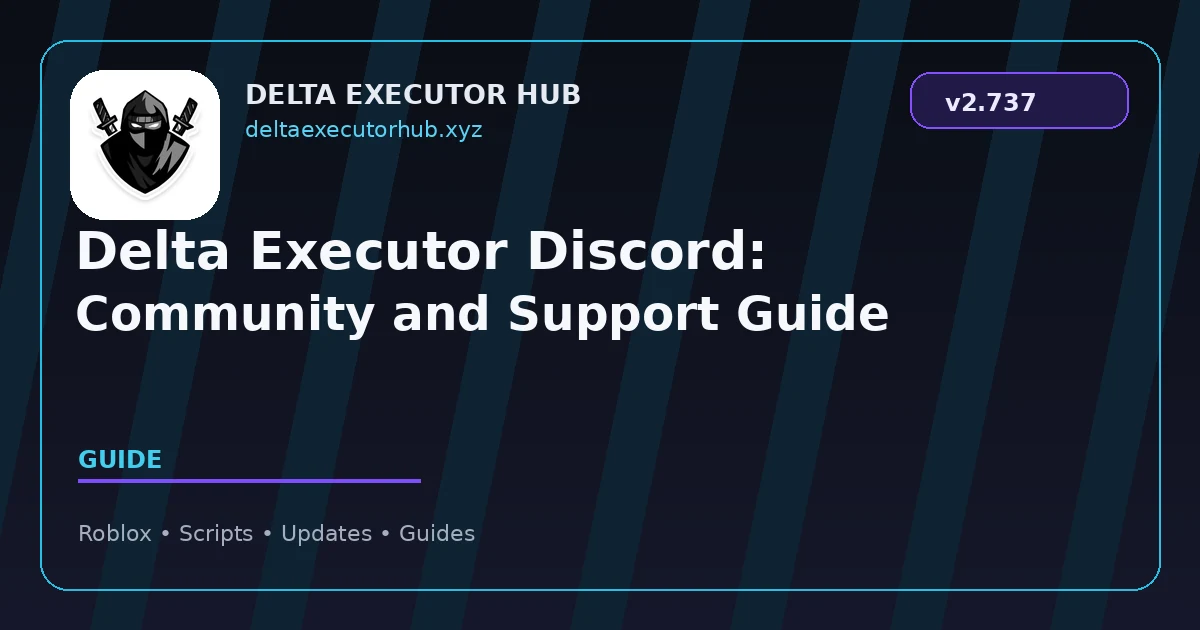 DELTA EXECUTOR HUB
deltaexecutorhub.xyz

v2.737

Delta Executor Discord: Community and Support Guide

GUIDE

Roblox • Scripts • Updates • Guides